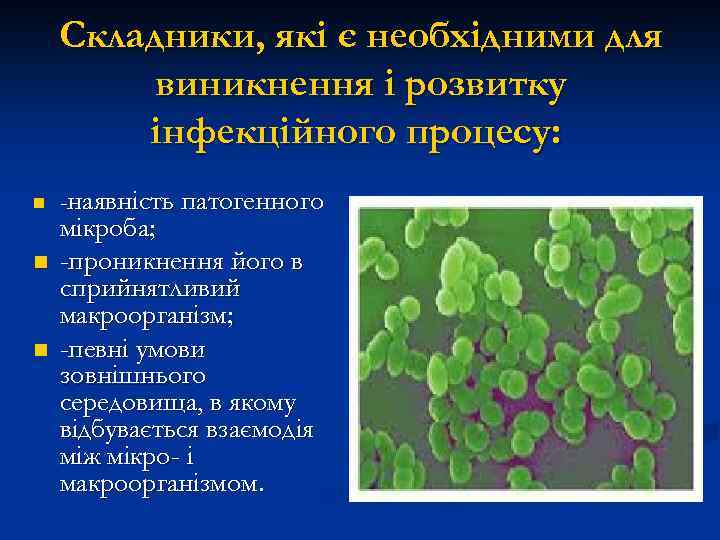 Складники, які є необхідними для виникнення і розвитку інфекційного процесу:

- -наявність патогенного мікроба;
- -проникнення його в сприйнятливий макроорганізм;
- -певні умови зовнішнього середовища, в якому відбувається взаємодія між мікро- і макроорганізмом.